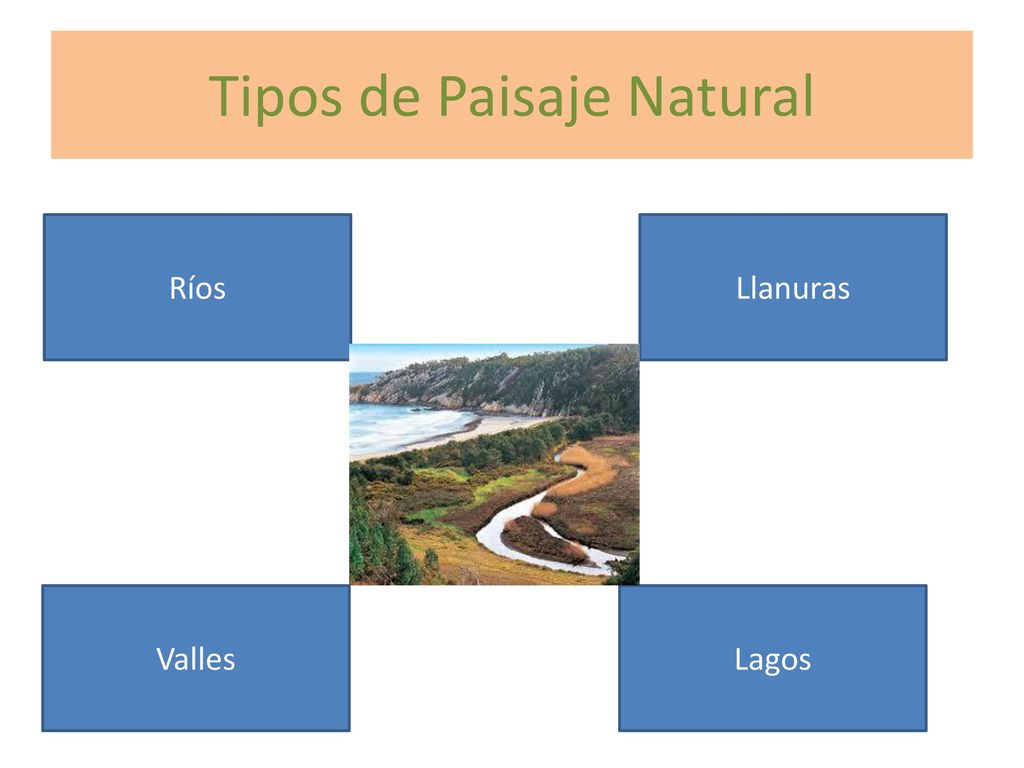 Tipos de Paisaje Natural

Ríos

Llanuras

Valles

Lagos